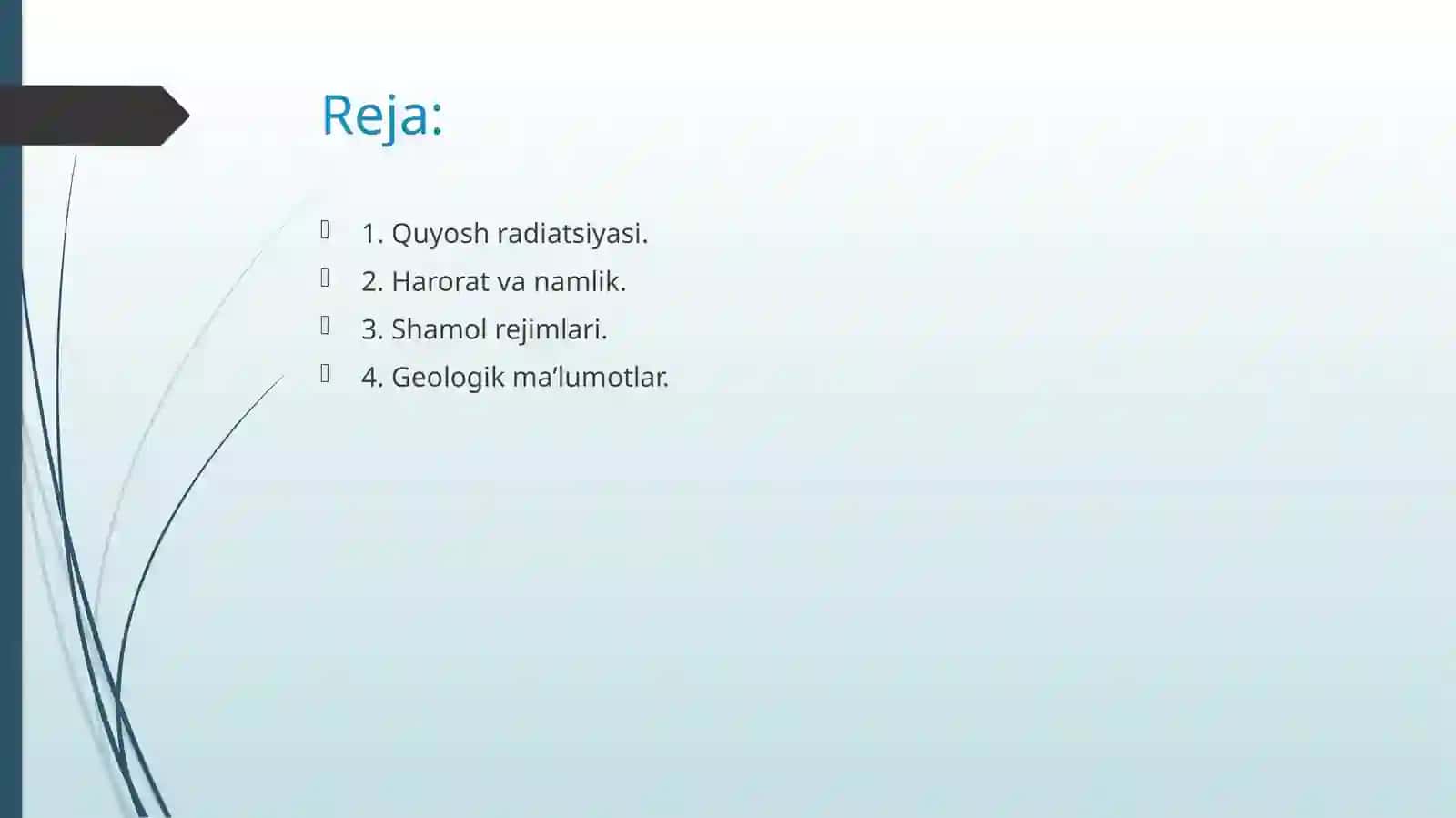 Reja:

1. Quyosh radiatsiyasi.
2. Harorat va namlik.
3. Shamol rejimlari.
4. Geologik ma’lumotlar.